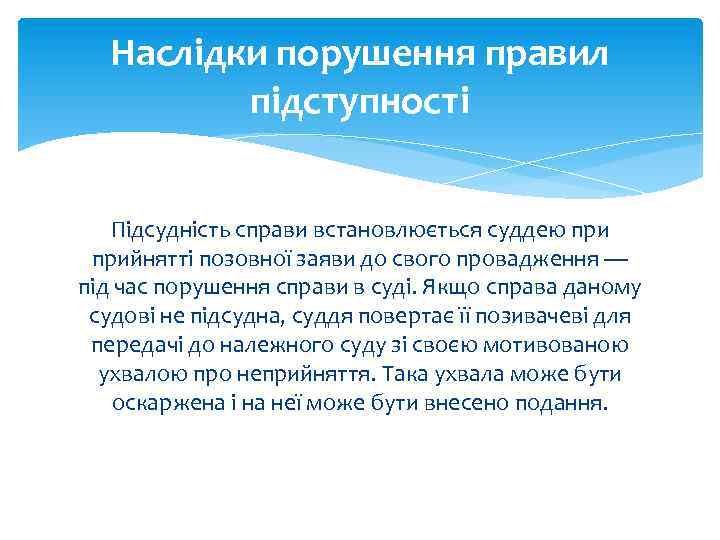 Наслідки порушення правил підступності

Підсудність справи встановлюється суддею при прийнятті позовної заяви до свого провадження — під час порушення справи в суді. Якщо справа даному судові не підсудна, суддя повертає її позивачеві для передачі до належного суду зі своєю мотивованою ухвалою про неприйняття. Така ухвала може бути оскаржена і на неї може бути внесено подання.